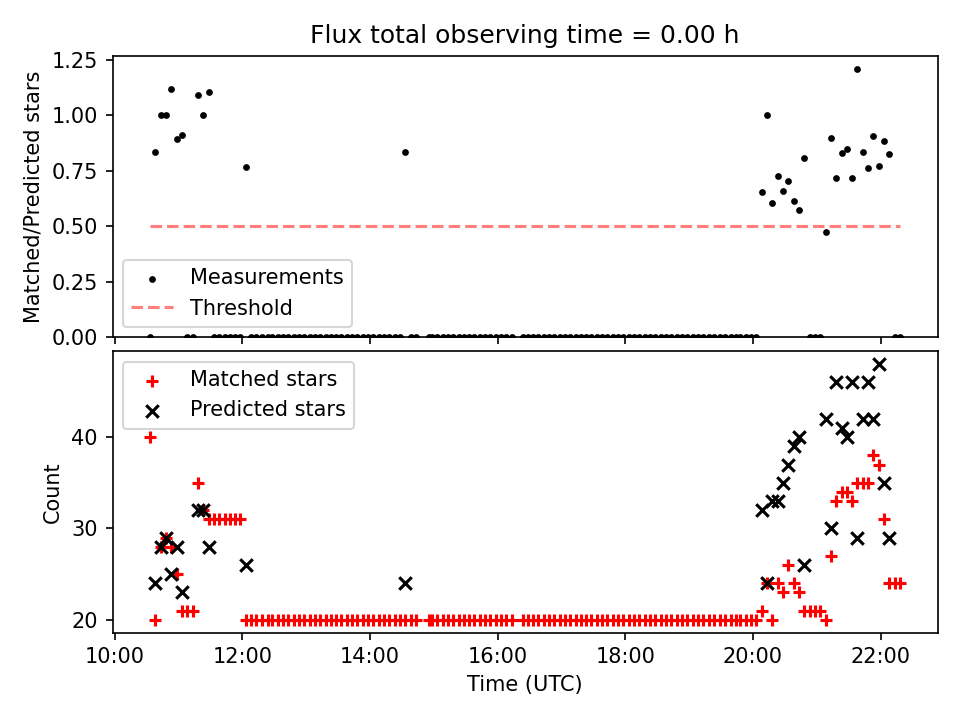 Flux total observing time = 0.00 h

Matched/Predicted stars

1.25
1.00
0.75
0.50
0.25
0.00

Measurements
Threshold

Matched stars
Predicted stars

Count

40
30
20

10:00 12:00 14:00 16:00 18:00 20:00 22:00

Time (UTC)